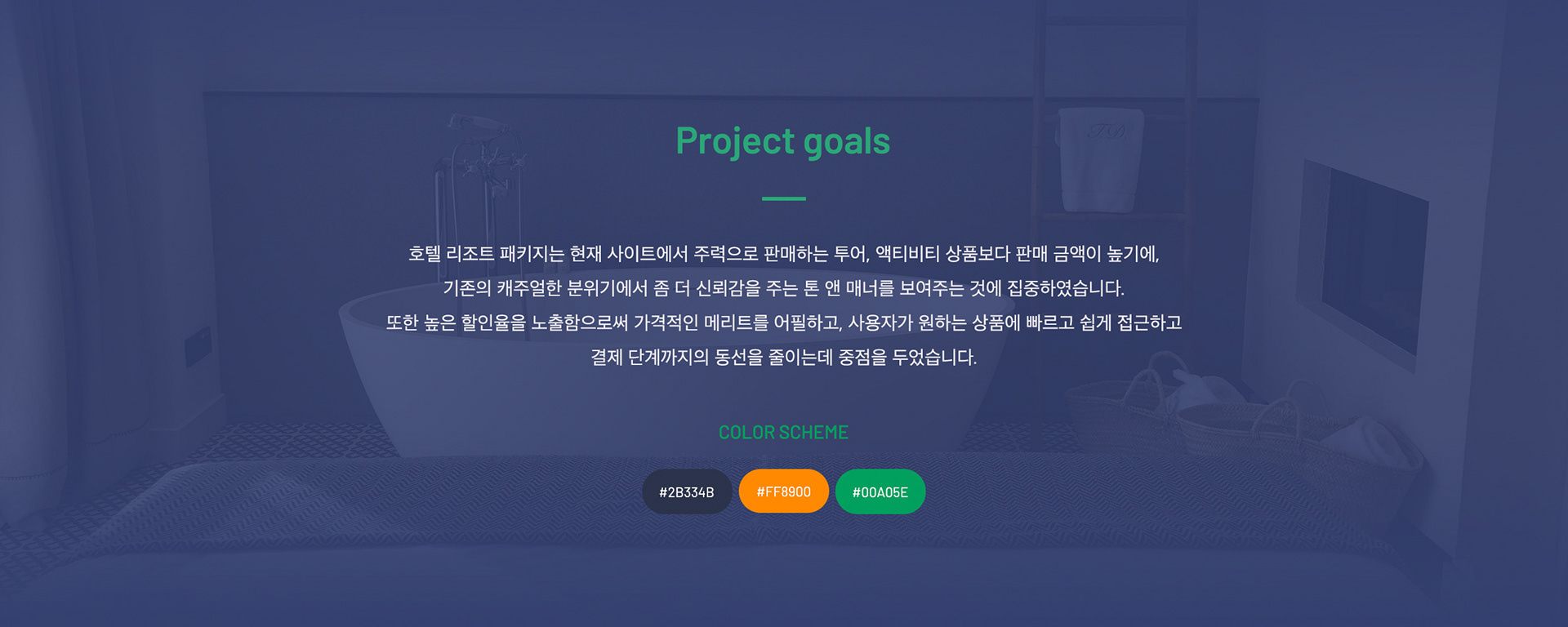 Project goals

호텔 리조트 패키지는 현재 사이트에서 주력으로 판매하는 투어, 액티비티 상품보다 판매 금액이 높기에, 기존의 캐주얼한 분위기에서 좀 더 신뢰감을 주는 톤 앤 매너를 보여주는 것에 집중하였습니다. 또한 높은 할인율을 노출함으로써 가격적인 메리트를 어필하고, 사용자가 원하는 상품에 빠르고 쉽게 접근하고 결제 단계까지의 동선을 줄이는데 중점을 두었습니다.

COLOR SCHEME

#2B334B
#FF8900
#00A05E